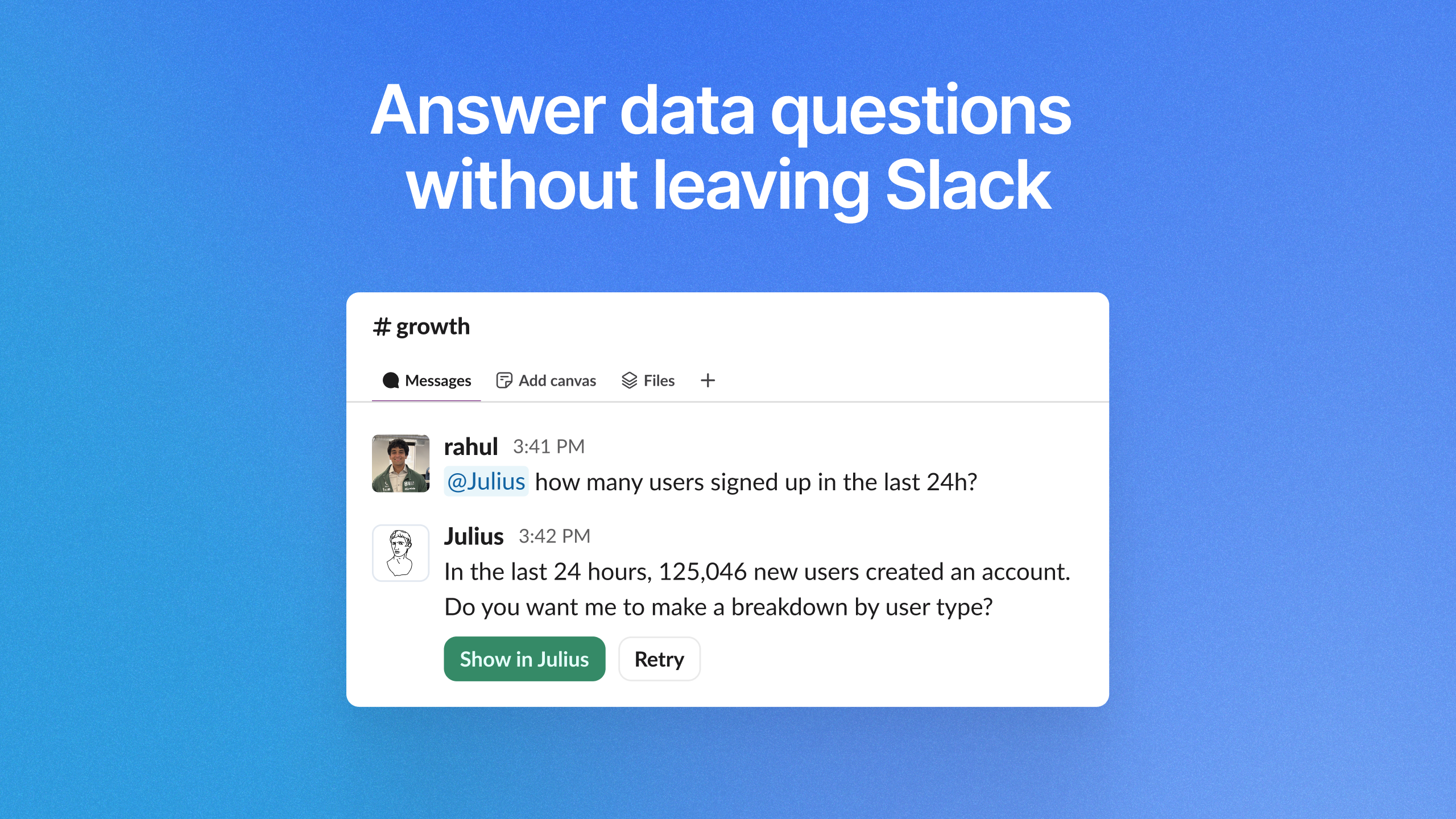 Answer data questions without leaving Slack

# growth

Messages  Add canvas  Files  +

rahul 3:41 PM
@Julius how many users signed up in the last 24h?

Julius 3:42 PM
In the last 24 hours, 125,046 new users created an account. Do you want me to make a breakdown by user type?

Show in Julius  Retry